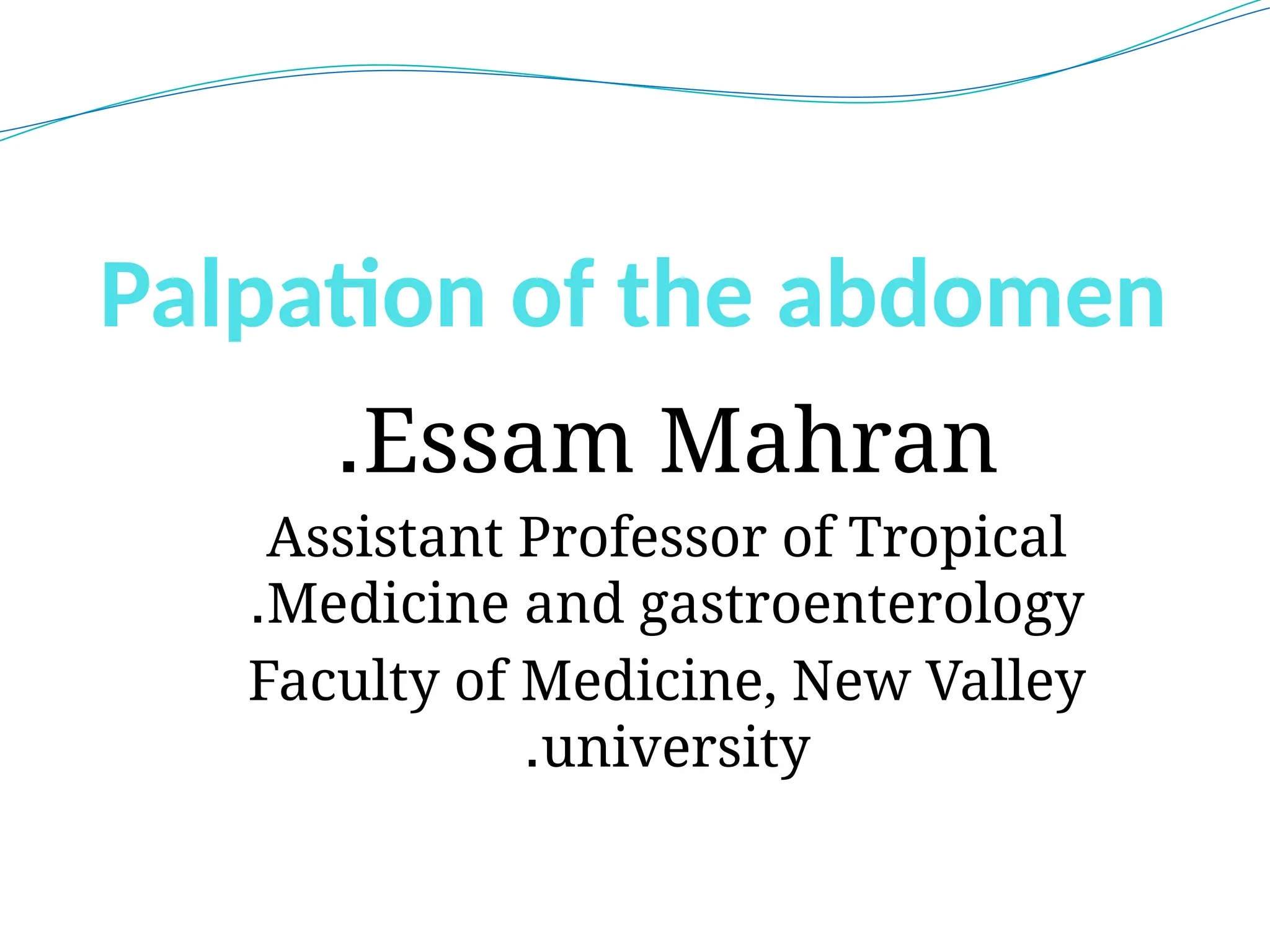 Palpation of the abdomen

.Essam Mahran

Assistant Professor of Tropical .Medicine and gastroenterology

Faculty of Medicine, New Valley .university